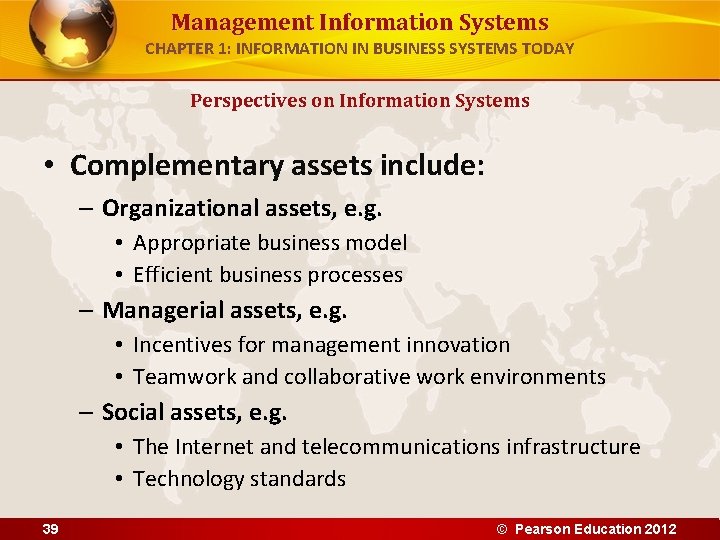 Management Information Systems
CHAPTER 1: INFORMATION IN BUSINESS SYSTEMS TODAY

Perspectives on Information Systems

• Complementary assets include:
– Organizational assets, e.g.
• Appropriate business model
• Efficient business processes
– Managerial assets, e.g.
• Incentives for management innovation
• Teamwork and collaborative work environments
– Social assets, e.g.
• The Internet and telecommunications infrastructure
• Technology standards

39
© Pearson Education 2012